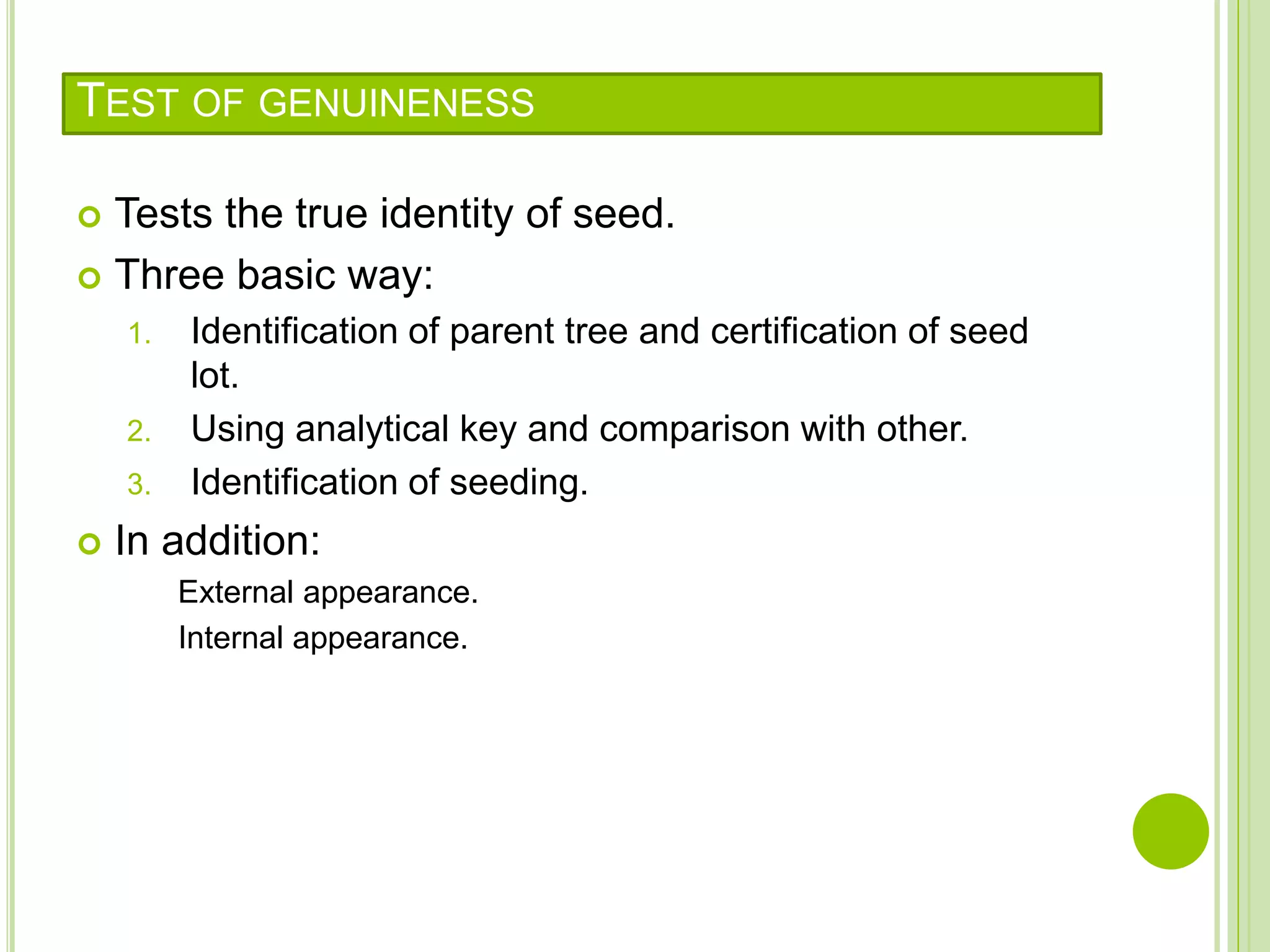 TEST OF GENUINENESS

Tests the true identity of seed.

Three basic way:

1. Identification of parent tree and certification of seed lot.
2. Using analytical key and comparison with other.
3. Identification of seeding.

In addition:

External appearance.

Internal appearance.